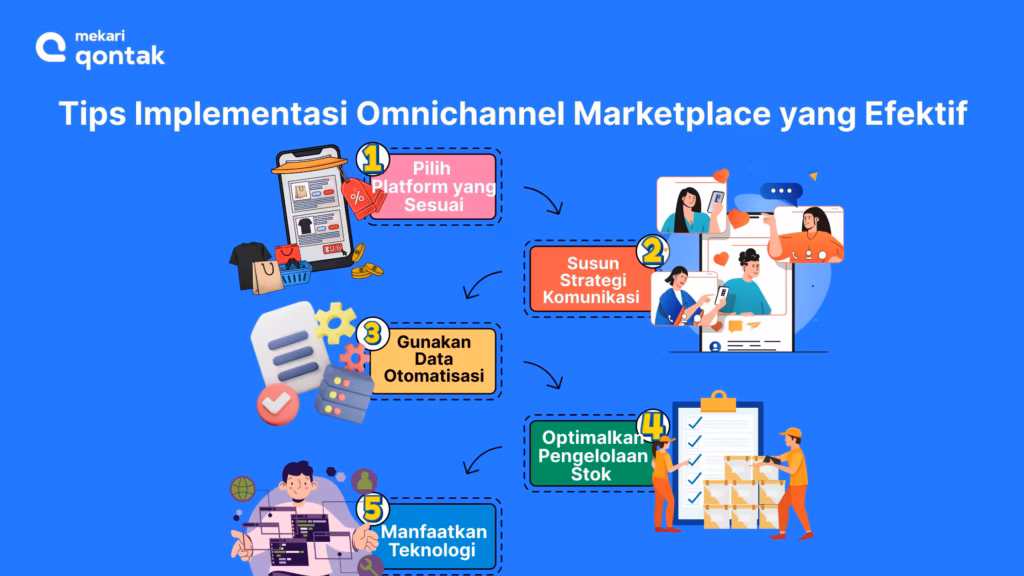 mekari
qontak

Tips Implementasi Omnichannel Marketplace yang Efektif

1
Pilih Platform yang Sesuai

2
Susun Strategi Komunikasi

3
Gunakan Data Otomatisasi

4
Optimalkan Pengelolaan Stok

5
Manfaatkan Teknologi